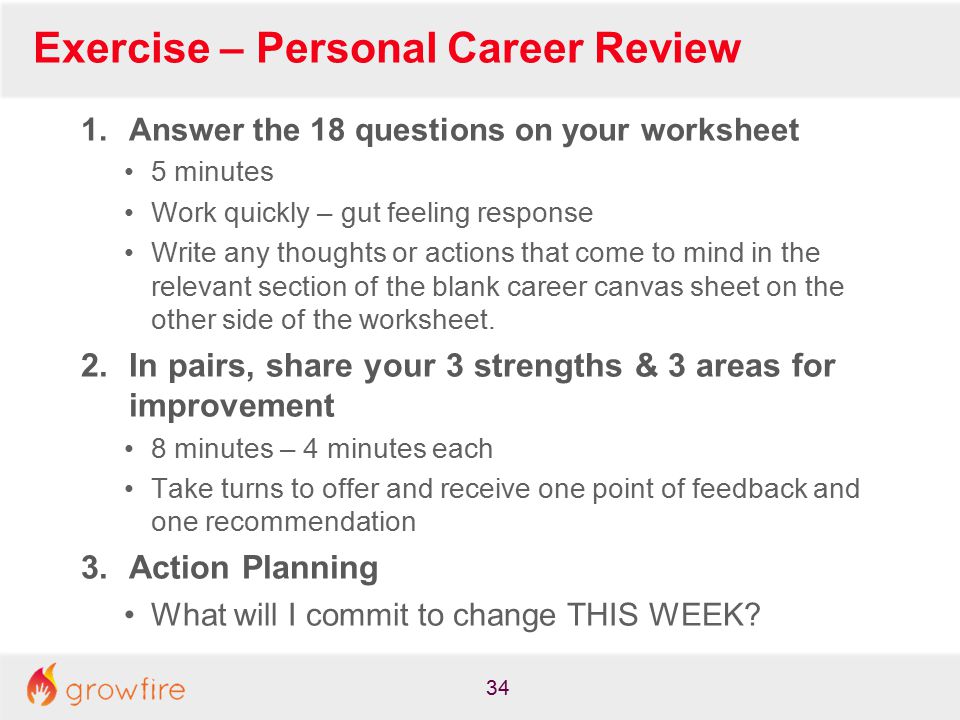 Exercise – Personal Career Review

1. Answer the 18 questions on your worksheet
• 5 minutes
• Work quickly – gut feeling response
• Write any thoughts or actions that come to mind in the relevant section of the blank career canvas sheet on the other side of the worksheet.

2. In pairs, share your 3 strengths & 3 areas for improvement
• 8 minutes – 4 minutes each
• Take turns to offer and receive one point of feedback and one recommendation

3. Action Planning
• What will I commit to change THIS WEEK?

growfire

34